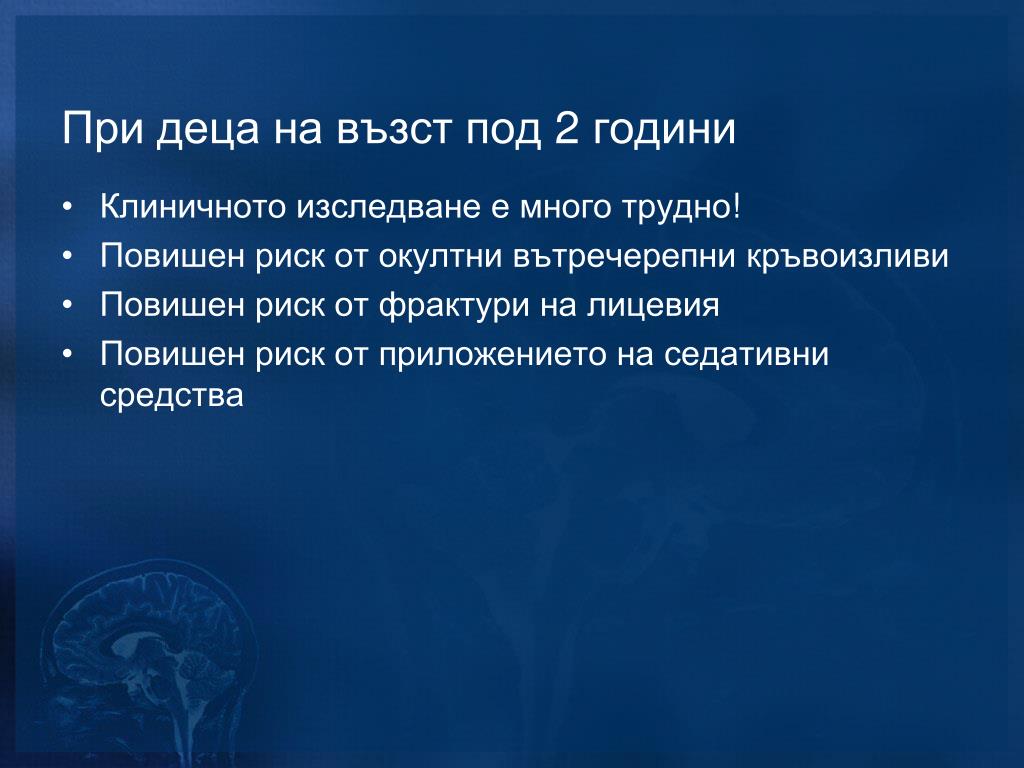 При деца на възст под 2 години

• Клиничното изследване е много трудно!
• Повишен риск от окултни вътречерепни кръвоизливи
• Повишен риск от фрактури на лицевия
• Повишен риск от приложението на седативни средства